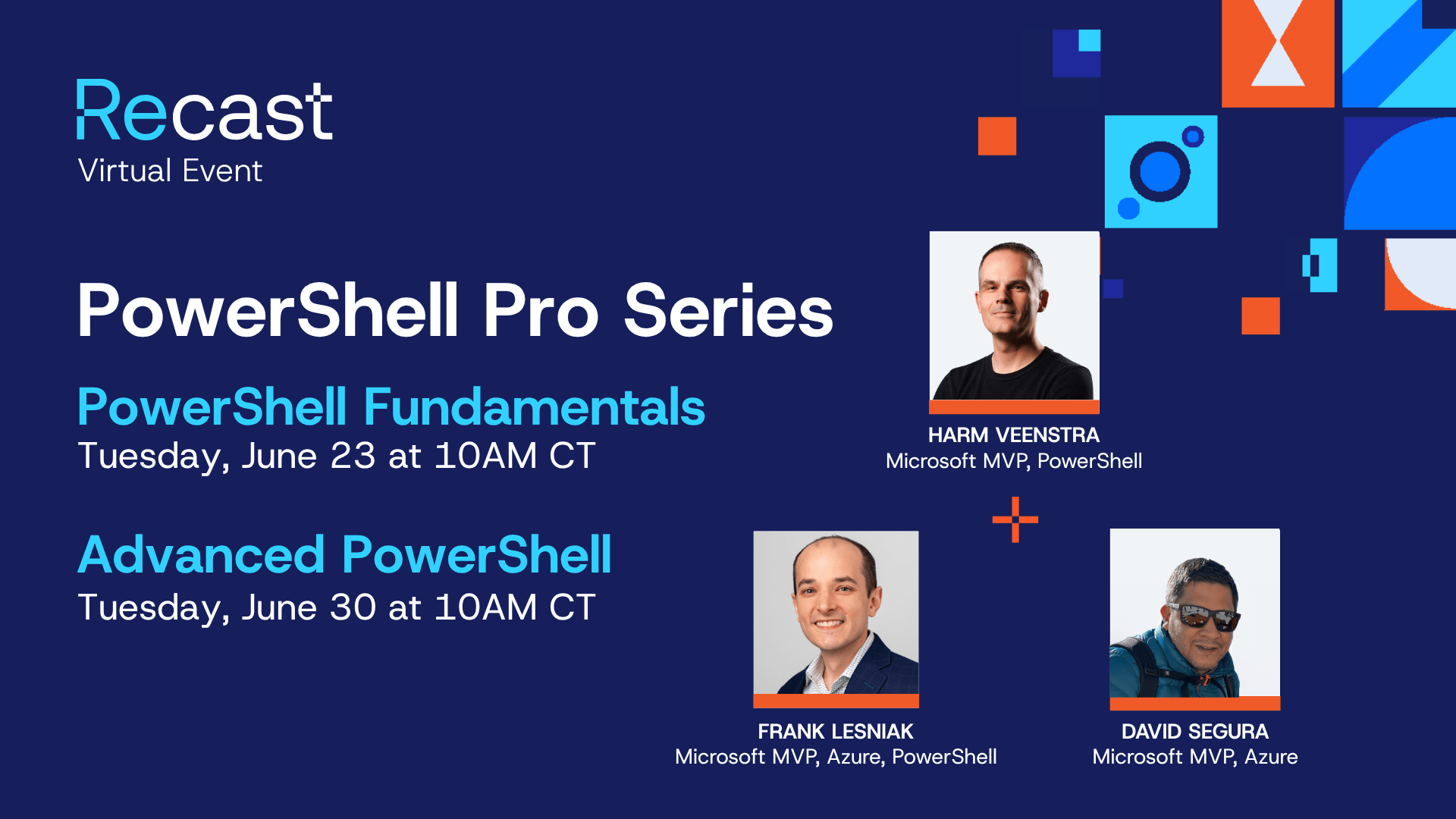 Recast
Virtual Event

PowerShell Pro Series

PowerShell Fundamentals
Tuesday, June 23 at 10AM CT

Advanced PowerShell
Tuesday, June 30 at 10AM CT

HARM VEENSTRA
Microsoft MVP, PowerShell

+

FRANK LESNIAK
Microsoft MVP, Azure, PowerShell

DAVID SEGURA
Microsoft MVP, Azure